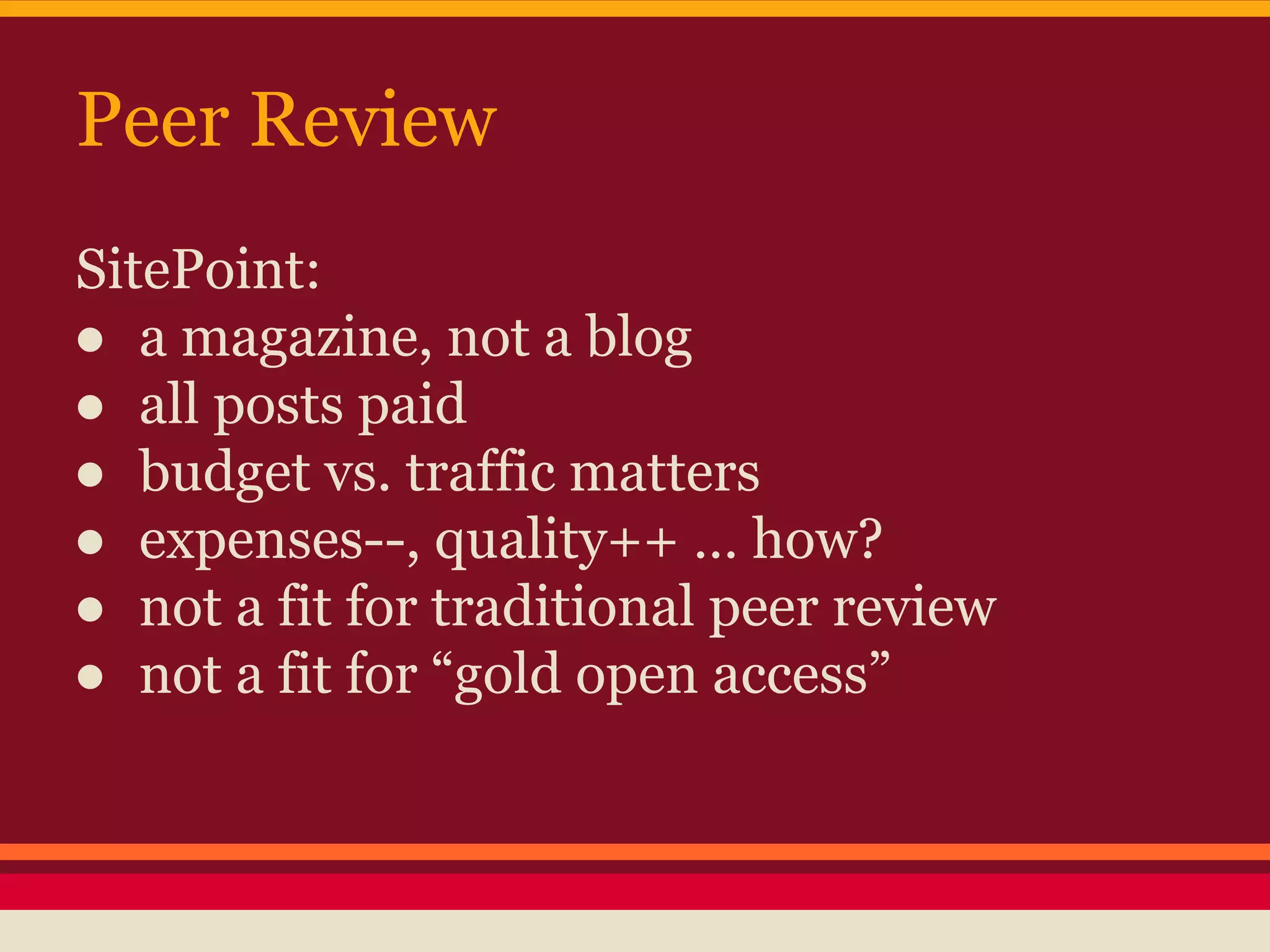 Peer Review

SitePoint:
● a magazine, not a blog
● all posts paid
● budget vs. traffic matters
● expenses--, quality++ … how?
● not a fit for traditional peer review
● not a fit for “gold open access”